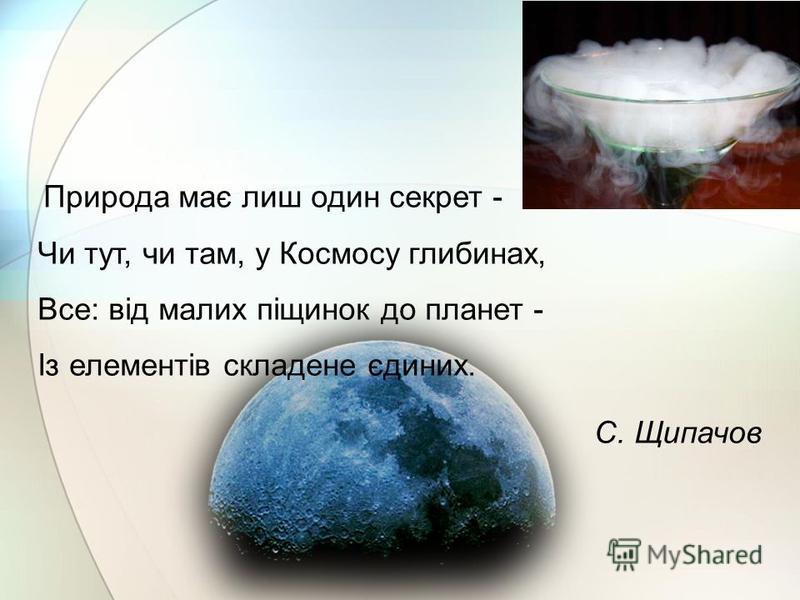 Природа має лиш один секрет -
Чи тут, чи там, у Космосу глибинах,
Все: від малих піщинок до планет -
Із елементів складене єдиних.

С. Щипачов

MyShared